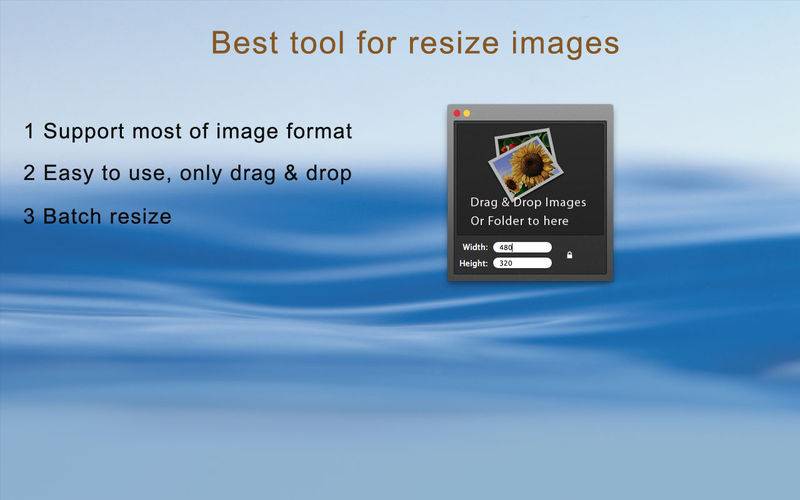 Best tool for resize images

1 Support most of image format

2 Easy to use, only drag & drop

3 Batch resize

Drag & Drop Images
Or Folder to here

Width: 480

Height: 320